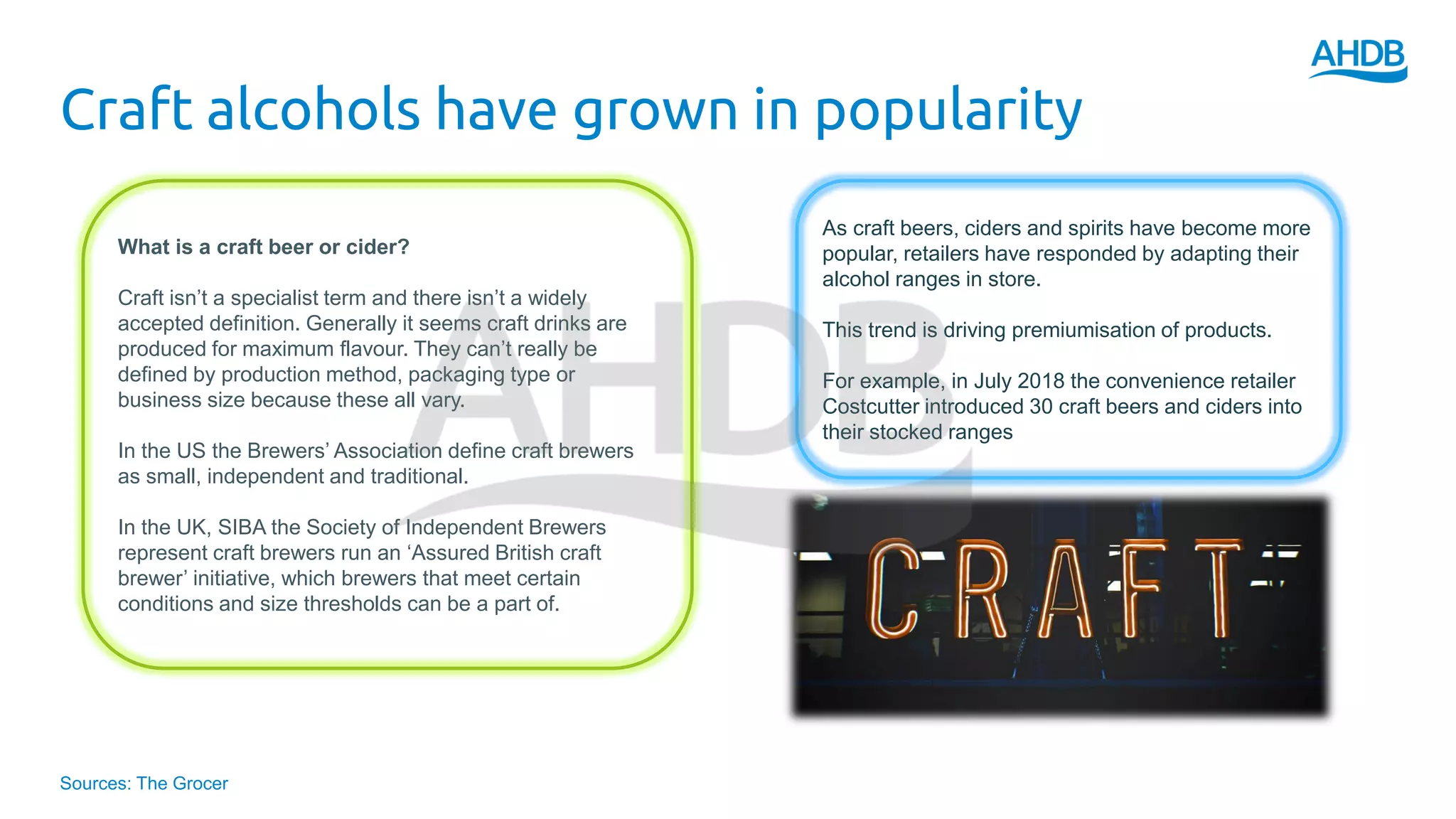 AHDB

Craft alcohols have grown in popularity

What is a craft beer or cider?

Craft isn't a specialist term and there isn't a widely accepted definition. Generally it seems craft drinks are produced for maximum flavour. They can't really be defined by production method, packaging type or business size because these all vary.

In the US the Brewers' Association define craft brewers as small, independent and traditional.

In the UK, SIBA the Society of Independent Brewers represent craft brewers run an 'Assured British craft brewer' initiative, which brewers that meet certain conditions and size thresholds can be a part of.

AHDB

As craft beers, ciders and spirits have become more popular, retailers have responded by adapting their alcohol ranges in store.

This trend is driving premiumisation of products.

For example, in July 2018 the convenience retailer Costcutter introduced 30 craft beers and ciders into their stocked ranges

CRAFT

Sources: The Grocer